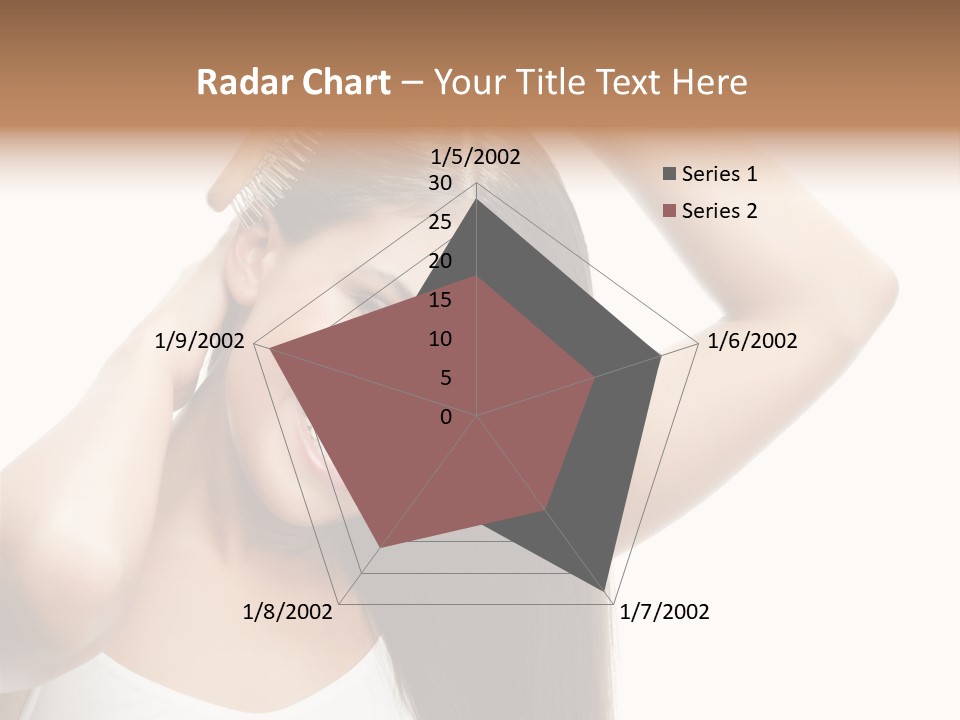 Radar Chart – Your Title Text Here

1/5/2002
30
25
20
15
10
5
0
1/6/2002
1/7/2002
1/8/2002
1/9/2002

Series 1
Series 2